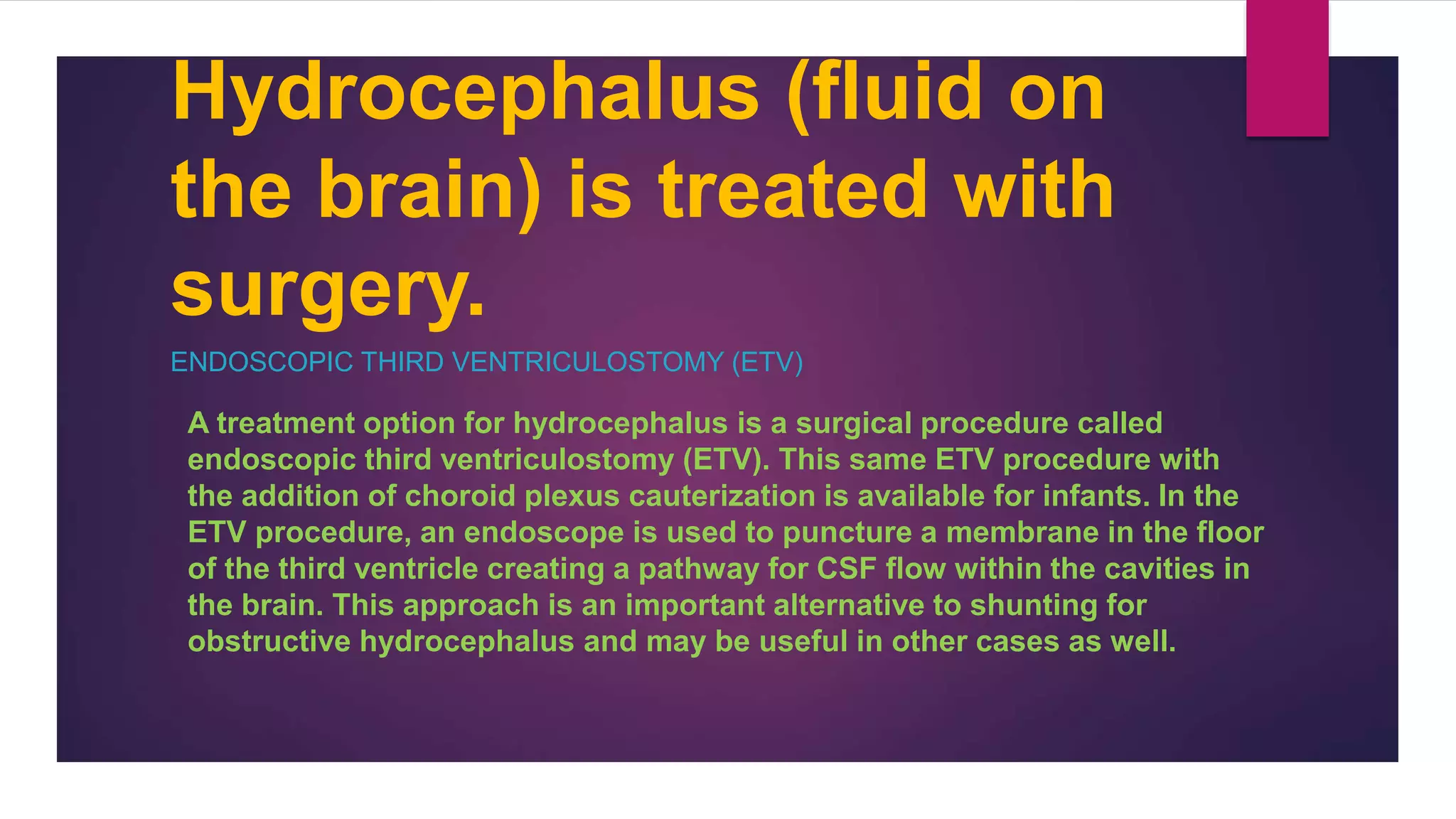 Hydrocephalus (fluid on the brain) is treated with surgery.

ENDOSCOPIC THIRD VENTRICULOSTOMY (ETV)

A treatment option for hydrocephalus is a surgical procedure called endoscopic third ventriculostomy (ETV). This same ETV procedure with the addition of choroid plexus cauterization is available for infants. In the ETV procedure, an endoscope is used to puncture a membrane in the floor of the third ventricle creating a pathway for CSF flow within the cavities in the brain. This approach is an important alternative to shunting for obstructive hydrocephalus and may be useful in other cases as well.